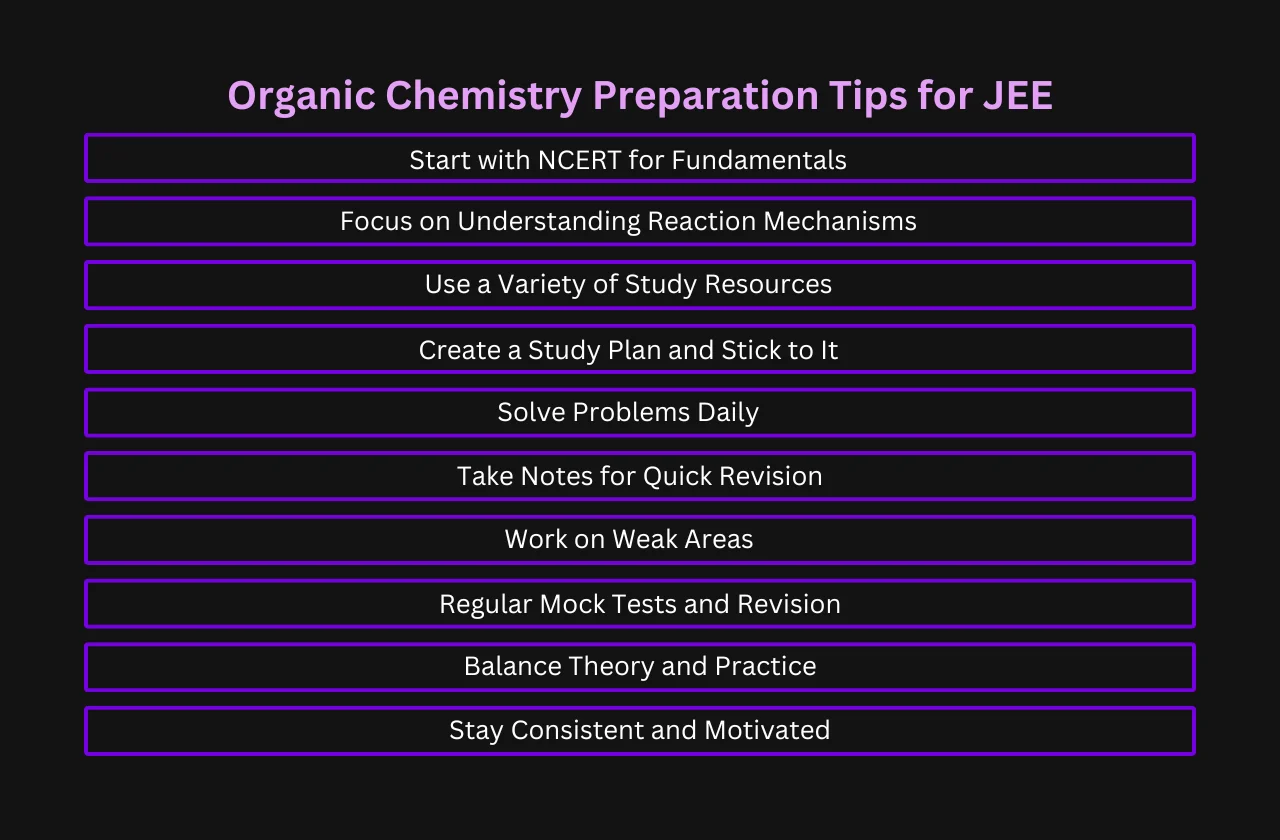 Organic Chemistry Preparation Tips for JEE

Start with NCERT for Fundamentals

Focus on Understanding Reaction Mechanisms

Use a Variety of Study Resources

Create a Study Plan and Stick to It

Solve Problems Daily

Take Notes for Quick Revision

Work on Weak Areas

Regular Mock Tests and Revision

Balance Theory and Practice

Stay Consistent and Motivated